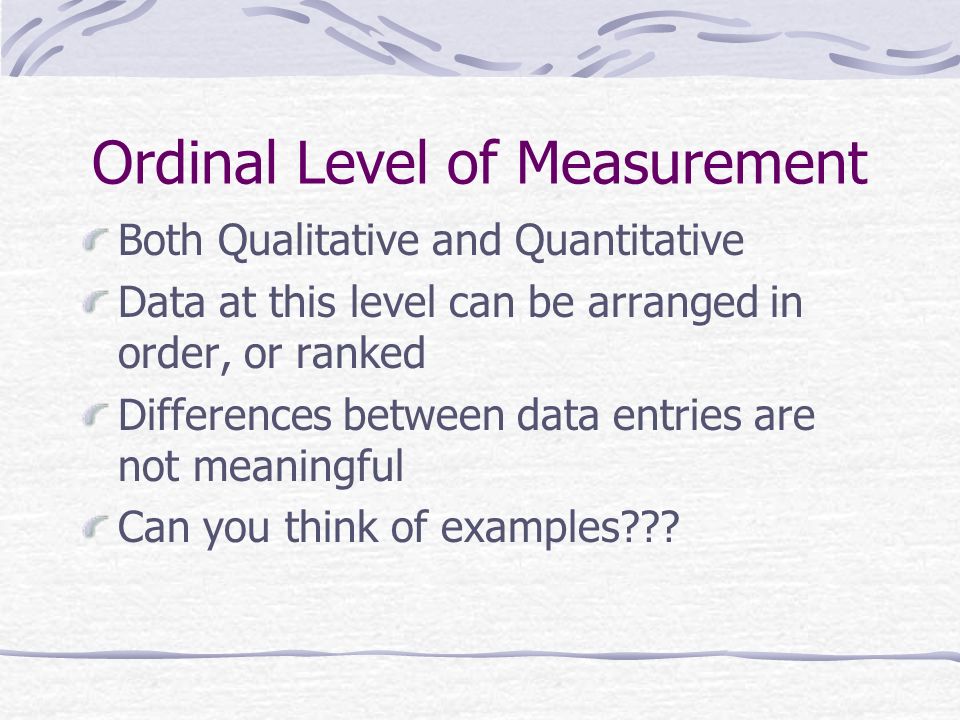 Ordinal Level of Measurement

Both Qualitative and Quantitative

Data at this level can be arranged in order, or ranked

Differences between data entries are not meaningful

Can you think of examples???